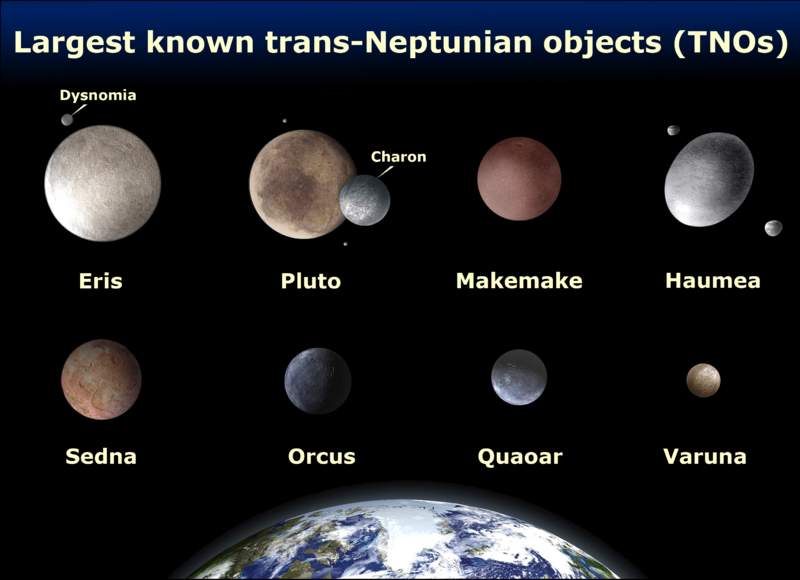 Largest known trans-Neptunian objects (TNOs)

Dysnomia

Charon

Eris

Pluto

Makemake

Haumea

Sedna

Orcus

Quaoar

Varuna